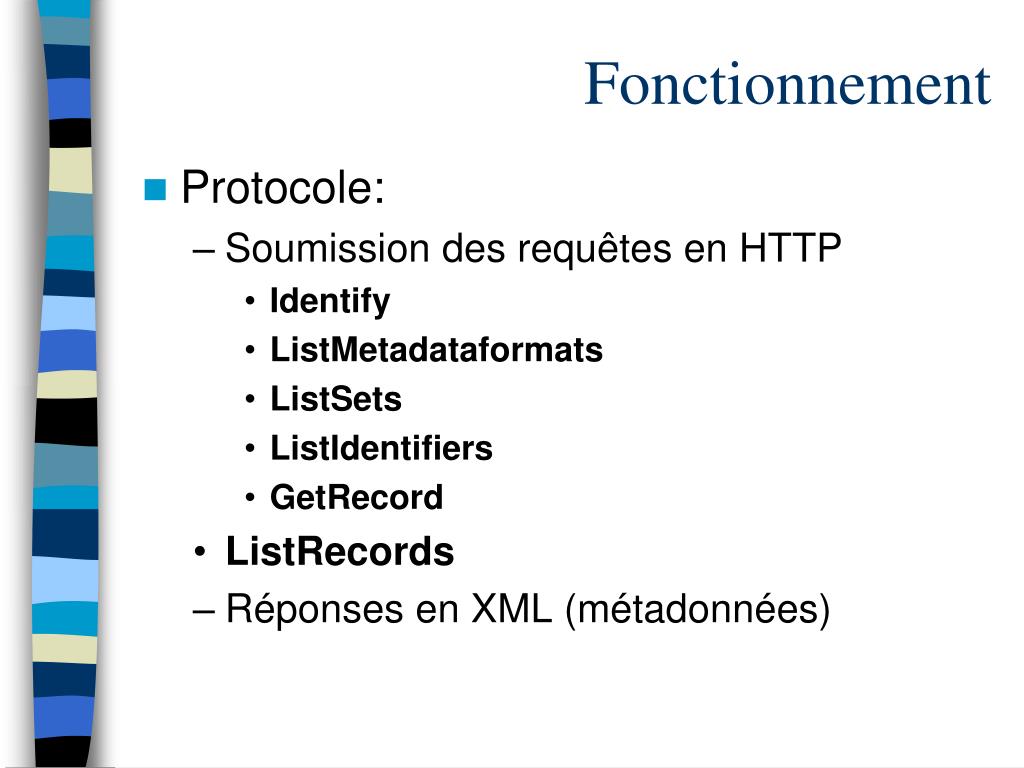 Fonctionnement

Protocole:
– Soumission des requêtes en HTTP
• Identify
• ListMetadataformats
• ListSets
• ListIdentifiers
• GetRecord
• ListRecords
– Réponses en XML (métadonnées)